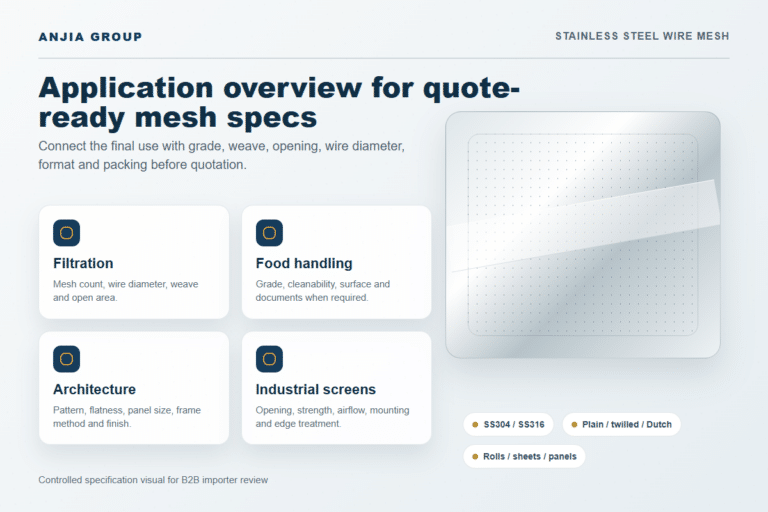 ANJIA GROUP

STAINLESS STEEL WIRE MESH

Application overview for quote-ready mesh specs

Connect the final use with grade, weave, opening, wire diameter, format and packing before quotation.

Filtration

Mesh count, wire diameter, weave and open area.

Food handling

Grade, cleanability, surface and documents when required.

Architecture

Pattern, flatness, panel size, frame method and finish.

Industrial screens

Opening, strength, airflow, mounting and edge treatment.

SS304 / SS316

Plain / twilled / Dutch

Rolls / sheets / panels

Controlled specification visual for B2B importer review